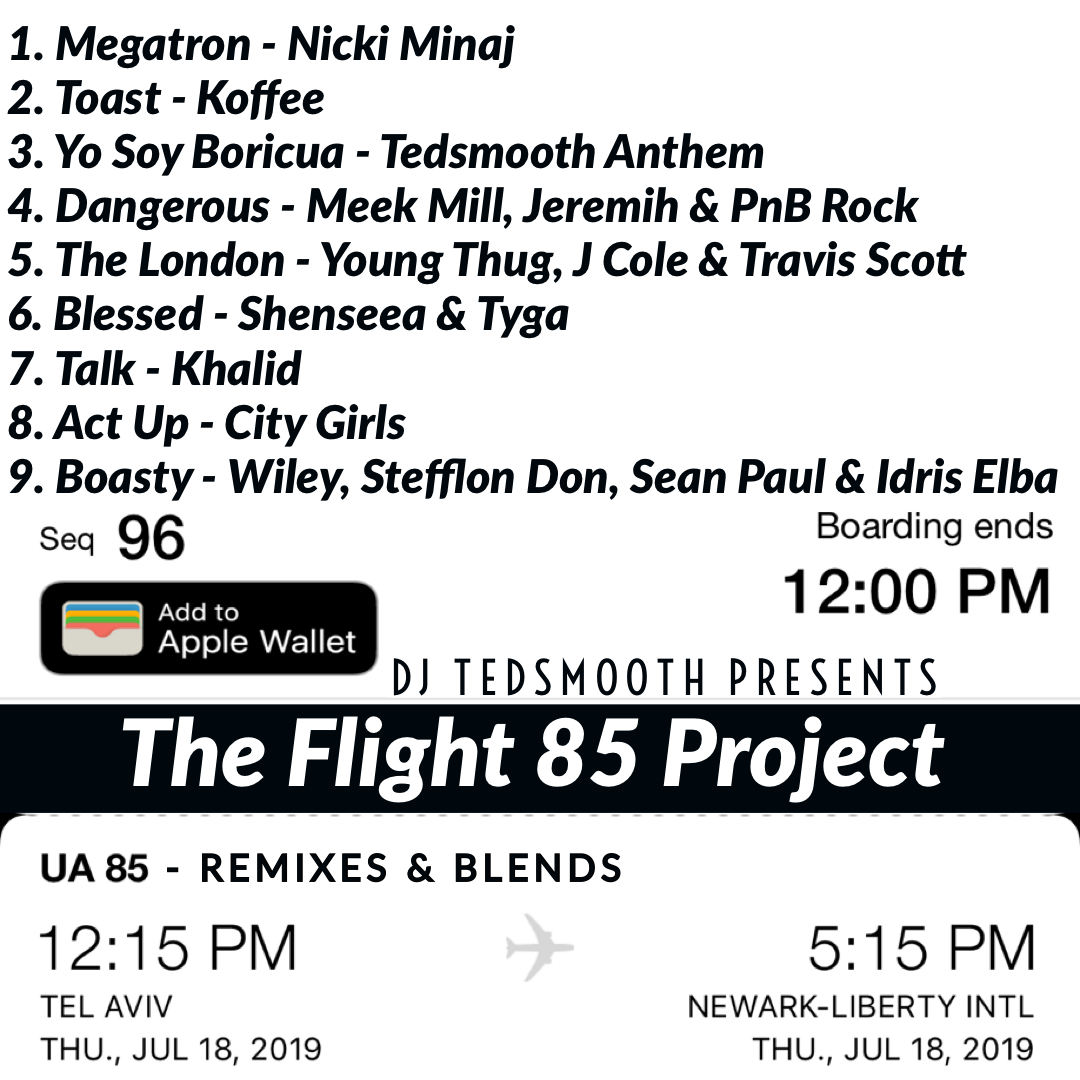 1. Megatron - Nicki Minaj
2. Toast - Koffee
3. Yo Soy Boricua - Tedsmooth Anthem
4. Dangerous - Meek Mill, Jeremih & PnB Rock
5. The London - Young Thug, J Cole & Travis Scott
6. Blessed - Shenseea & Tyga
7. Talk - Khalid
8. Act Up - City Girls
9. Boasty - Wiley, Stefflon Don, Sean Paul & Idris Elba

Seq 96

Boarding ends
12:00 PM

Add to Apple Wallet

DJ TEDSMOOTH PRESENTS
The Flight 85 Project

UA 85 - REMIXES & BLENDS

12:15 PM
TEL AVIV
THU., JUL 18, 2019

5:15 PM
NEWARK-LIBERTY INTL
THU., JUL 18, 2019